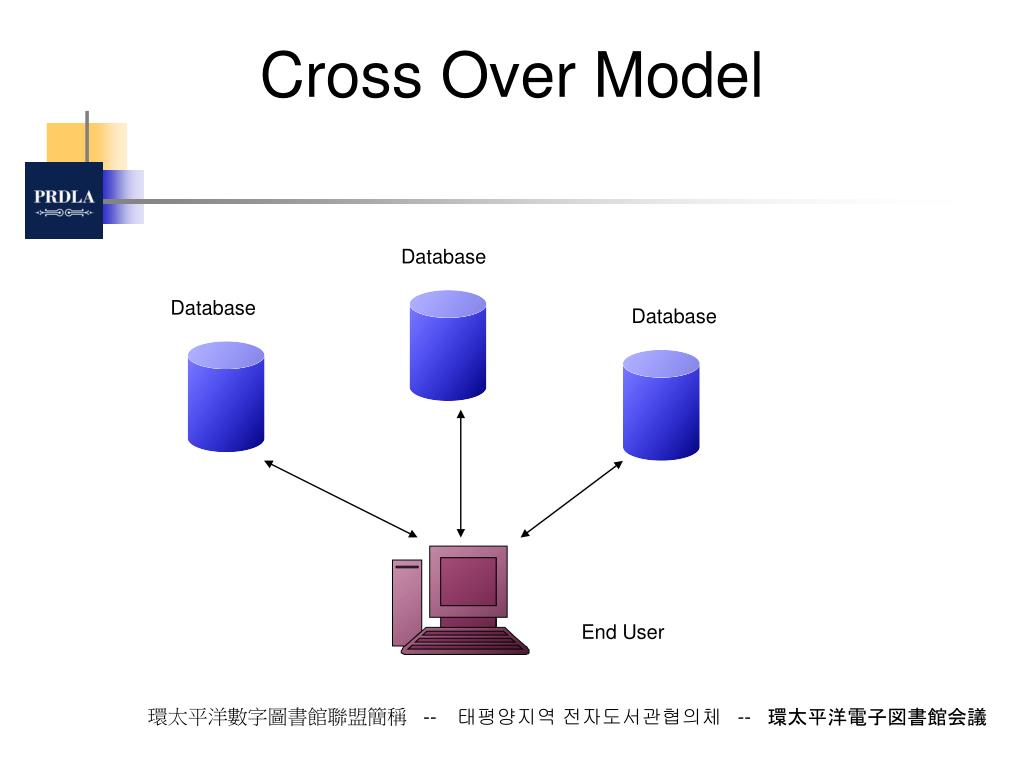 Cross Over Model

PRDLA

Database

Database

Database

End User

環太平洋數字圖書館聯盟簡稱 -- 태평양지역 전자도서관협의체 -- 環太平洋電子図書館会議